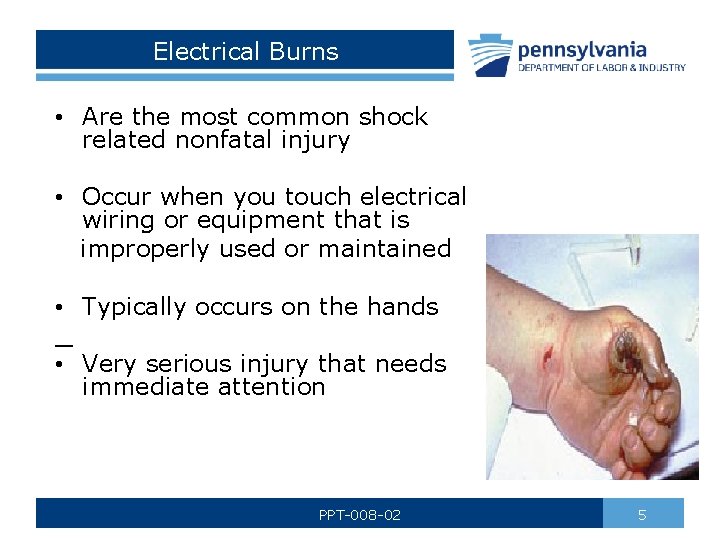 Electrical Burns

pennsylvania
DEPARTMENT OF LABOR & INDUSTRY

• Are the most common shock related nonfatal injury

• Occur when you touch electrical wiring or equipment that is improperly used or maintained

• Typically occurs on the hands

• Very serious injury that needs immediate attention

PPT-008-02

5